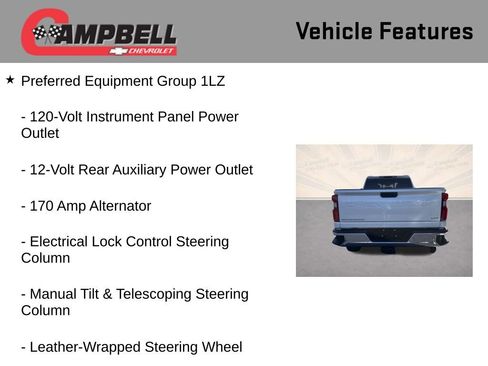 CAMPBELL
CHEVROLET

Vehicle Features

★ Preferred Equipment Group 1LZ

- 120-Volt Instrument Panel Power Outlet

- 12-Volt Rear Auxiliary Power Outlet

- 170 Amp Alternator

- Electrical Lock Control Steering Column

- Manual Tilt & Telescoping Steering Column

- Leather-Wrapped Steering Wheel